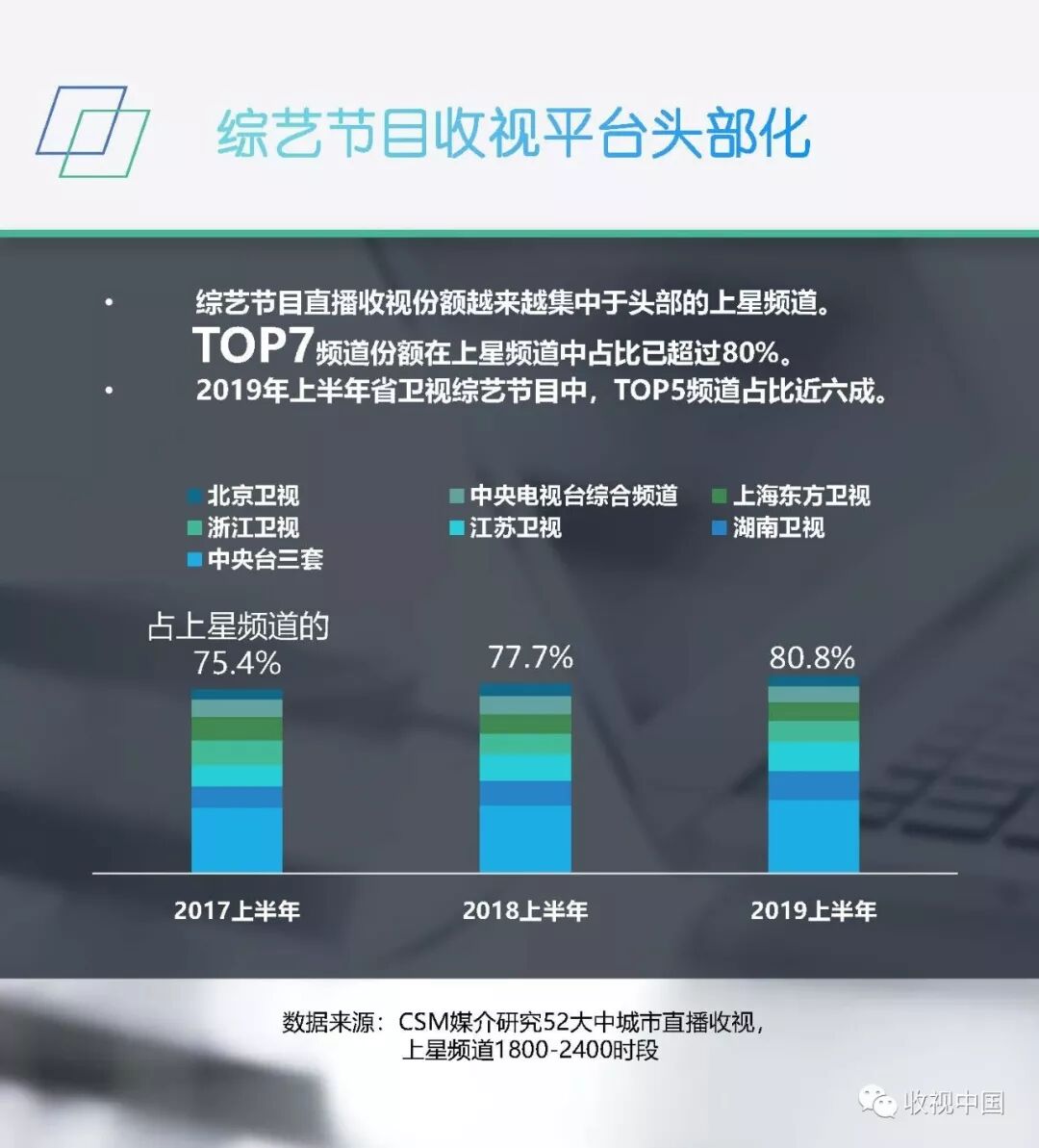 综艺节目收视平台头部化

• 综艺节目直播收视份额越来越集中于头部的上星频道。TOP7频道份额在上星频道中占比已超过80%。

• 2019年上半年省卫视综艺节目中，TOP5频道占比近六成。

北京卫视
中央电视台综合频道
上海东方卫视
浙江卫视
江苏卫视
湖南卫视
中央台三套

占上星频道的 75.4%

77.7%

80.8%

2017上半年
2018上半年
2019上半年

数据来源：CSM媒介研究52大中城市直播收视，上星频道1800-2400时段

收视中国